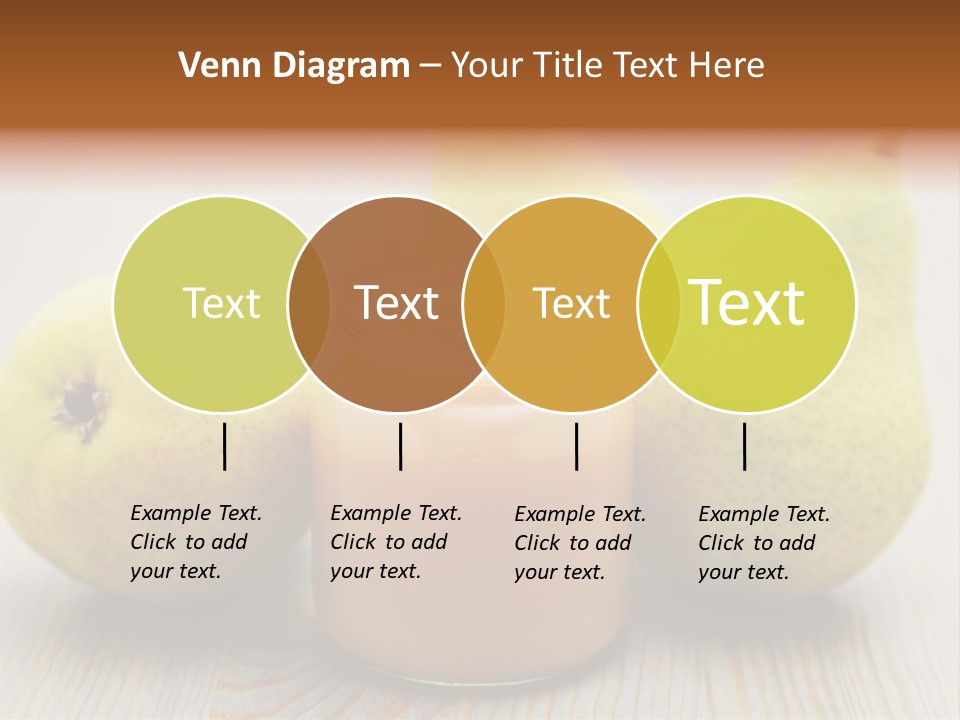 Venn Diagram – Your Title Text Here

Text

Text

Text

Text

Example Text. Click to add your text.

Example Text. Click to add your text.

Example Text. Click to add your text.

Example Text. Click to add your text.